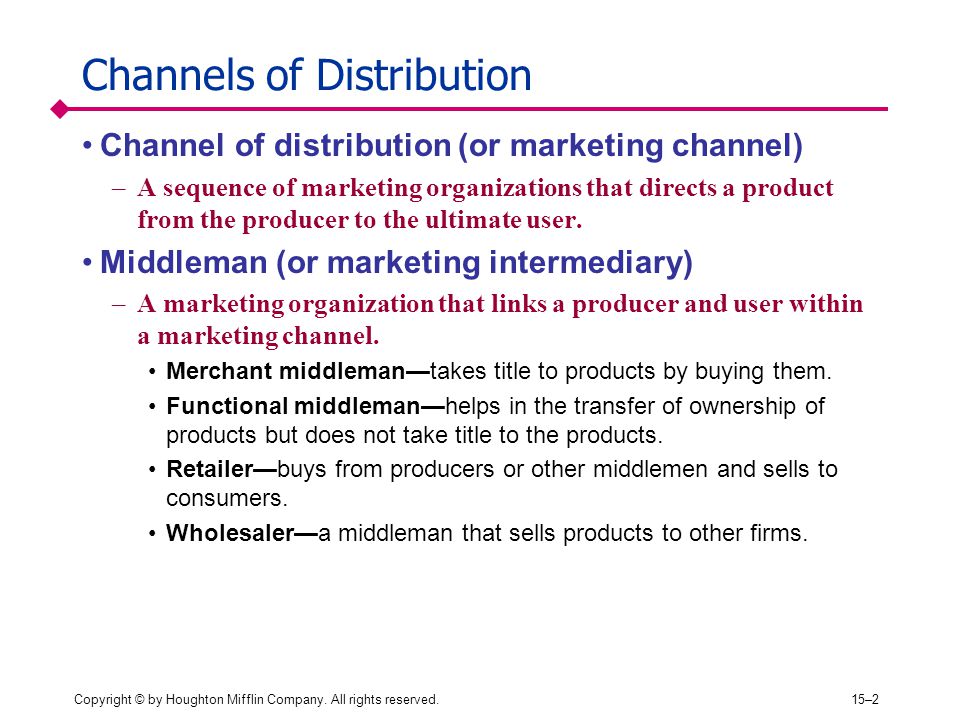 Channels of Distribution

• Channel of distribution (or marketing channel)

– A sequence of marketing organizations that directs a product from the producer to the ultimate user.

• Middleman (or marketing intermediary)

– A marketing organization that links a producer and user within a marketing channel.

• Merchant middleman—takes title to products by buying them.

• Functional middleman—helps in the transfer of ownership of products but does not take title to the products.

• Retailer—buys from producers or other middlemen and sells to consumers.

• Wholesaler—a middleman that sells products to other firms.

Copyright © by Houghton Mifflin Company. All rights reserved.

15–2